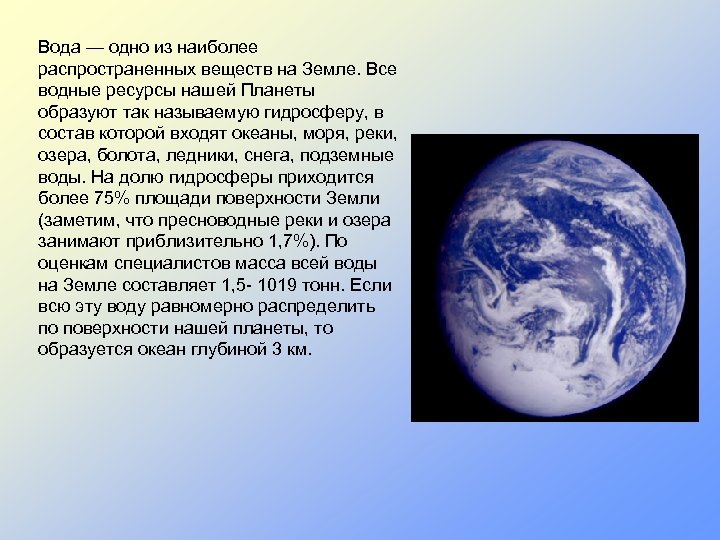 Вода — одно из наиболее распространенных веществ на Земле. Все водные ресурсы нашей Планеты образуют так называемую гидросферу, в состав которой входят океаны, моря, реки, озера, болота, ледники, снега, подземные воды. На долю гидросферы приходится более 75% площади поверхности Земли (заметим, что пресноводные реки и озера занимают приблизительно 1,7%). По оценкам специалистов масса всей воды на Земле составляет 1,5- 1019 тонн. Если всю эту воду равномерно распределить по поверхности нашей планеты, то образуется океан глубиной 3 км.